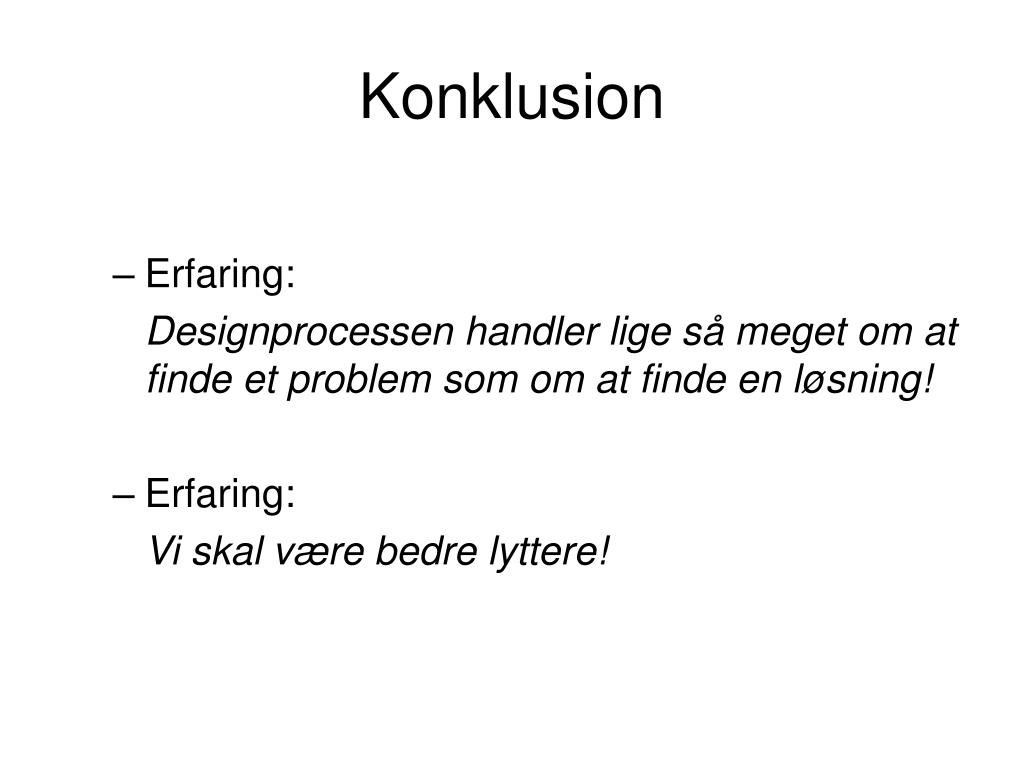 Konklusion

– Erfaring:

Designprocessen handler lige så meget om at finde et problem som om at finde en løsning!

– Erfaring:

Vi skal være bedre lyttere!